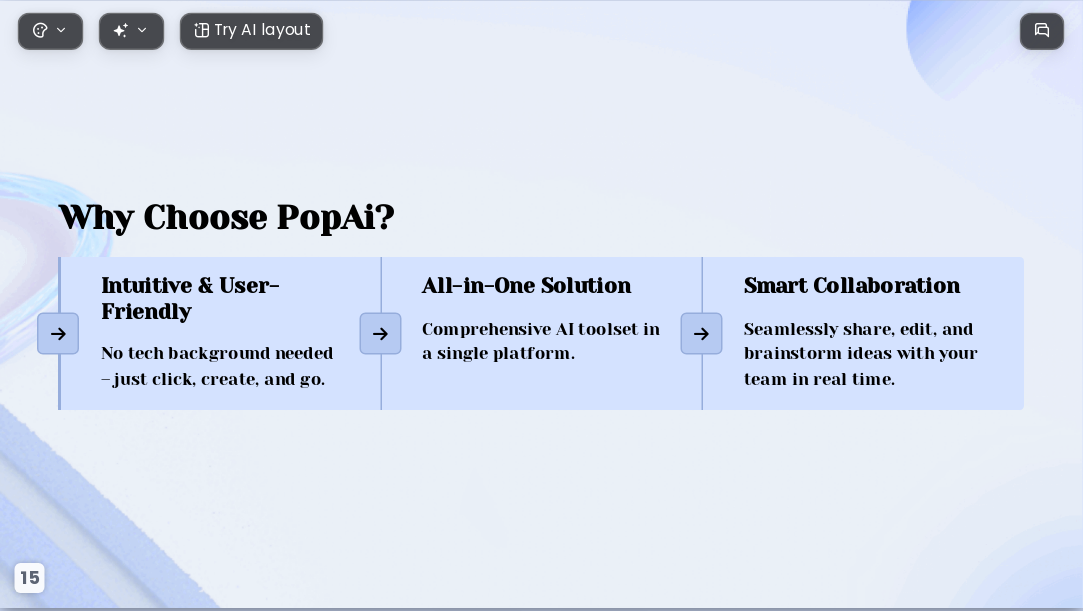 Try AI layout

Why Choose PopAi?

Intuitive & User-Friendly

No tech background needed – just click, create, and go.

All-in-One Solution

Comprehensive AI toolset in a single platform.

Smart Collaboration

Seamlessly share, edit, and brainstorm ideas with your team in real time.

15